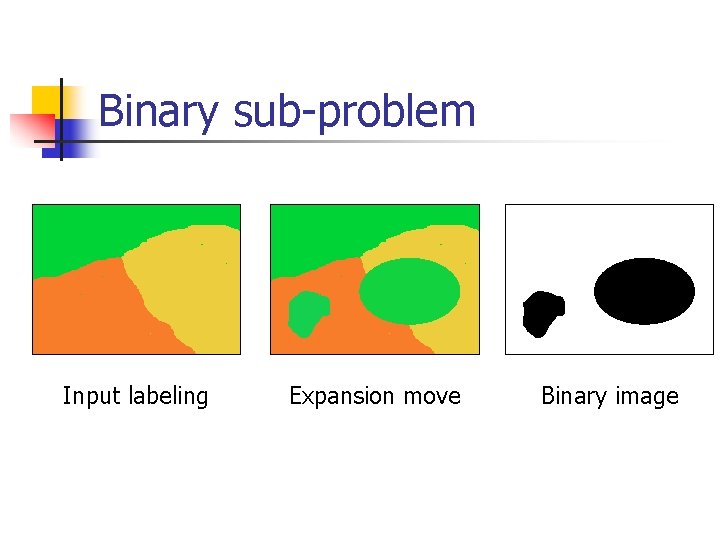 Binary sub-problem

Input labeling

Expansion move

Binary image